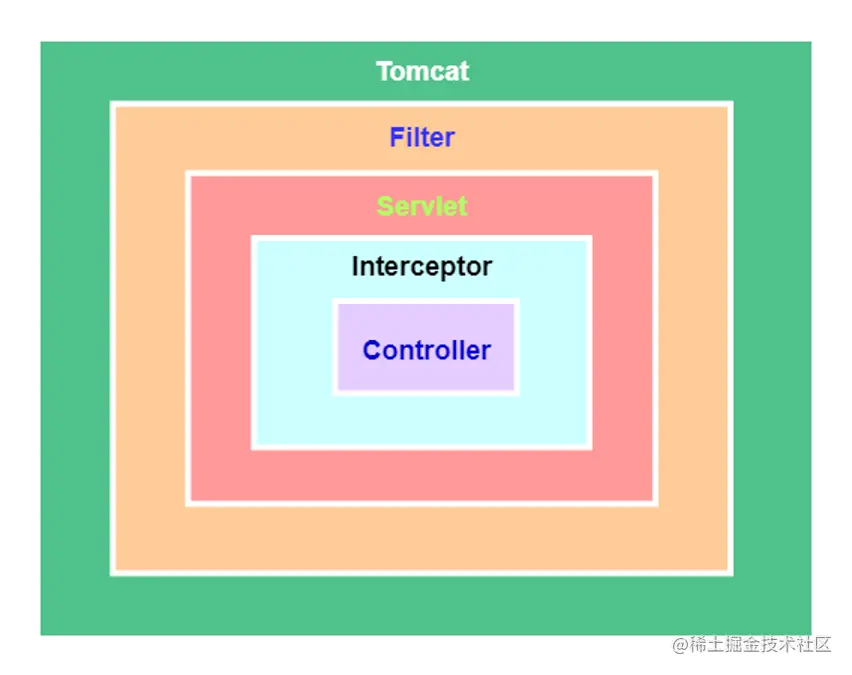 Tomcat

Filter

Servlet

Interceptor

Controller

@稀土掘金技术社区